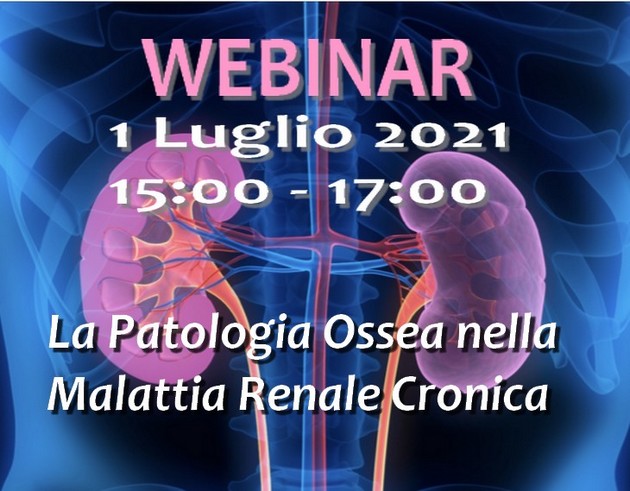 WEBINAR
1 Luglio 2021
15:00 - 17:00

La Patologia Ossea nella Malattia Renale Cronica